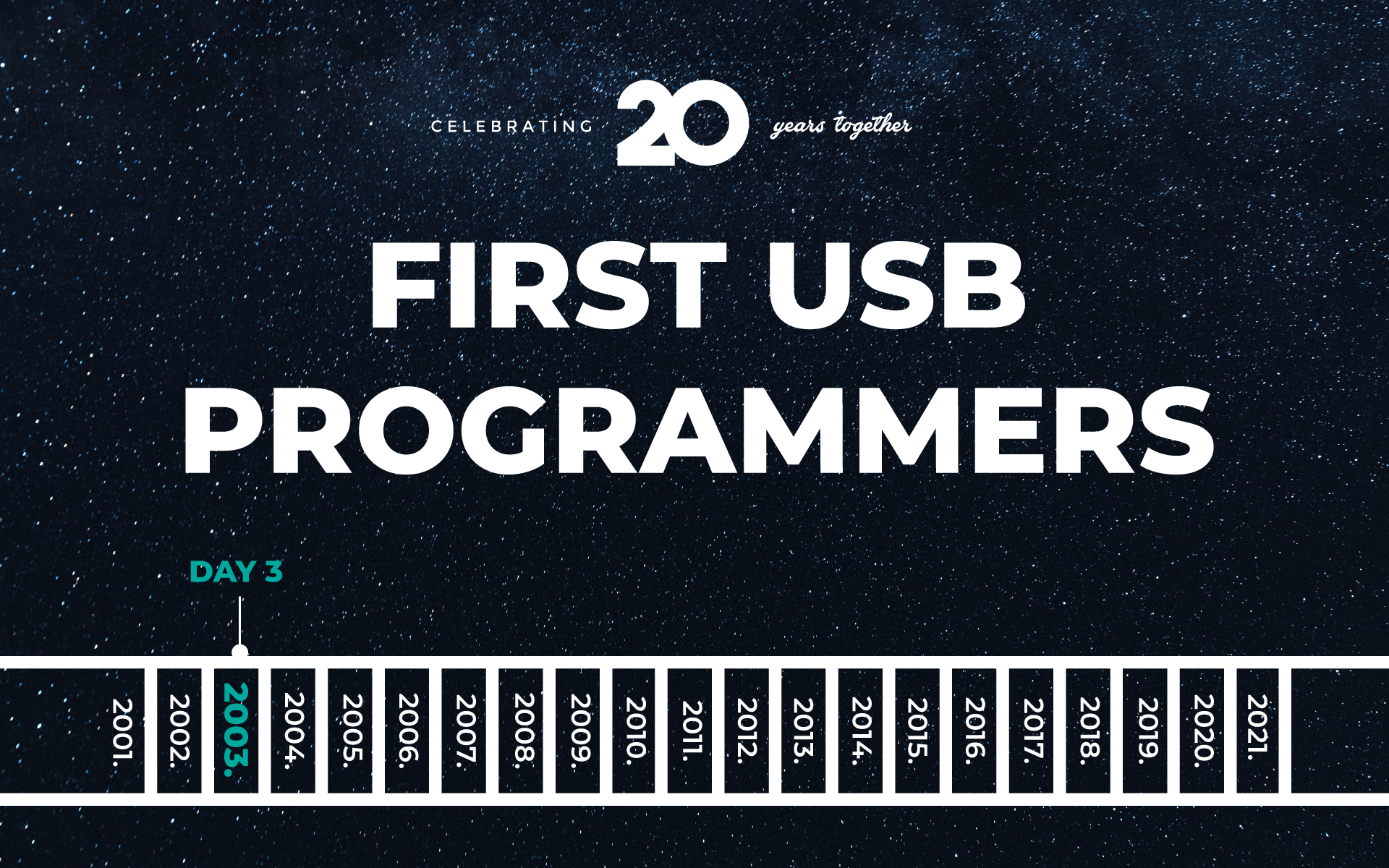 CELEBRATING 20 years together

FIRST USB PROGRAMMERS

DAY 3

2001. 2002. 2003. 2004. 2005. 2006. 2007. 2008. 2009. 2010. 2011. 2012. 2013. 2014. 2015. 2016. 2017. 2018. 2019. 2020. 2021.